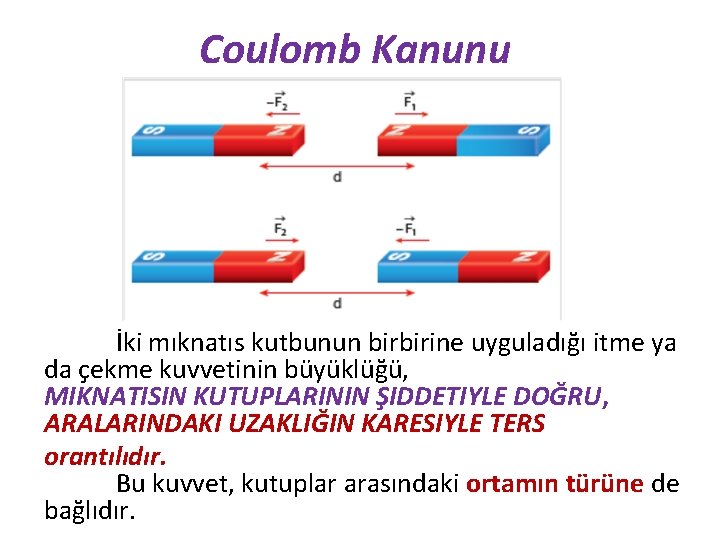 Coulomb Kanunu

$-\vec{F_2}$

$\vec{F_1}$

S N

N S

d

$\vec{F_2}$

$-\vec{F_1}$

S N

S N

d

İki mıknatıs kutbunun birbirine uyguladığı itme ya da çekme kuvvetinin büyüklüğü, MIKNATISIN KUTUPLARININ ŞIDDETIYLE DOĞRU, ARALARINDAKI UZAKLIĞIN KARESIYLE TERS orantılıdır.

Bu kuvvet, kutuplar arasındaki ortamın türüne de bağlıdır.